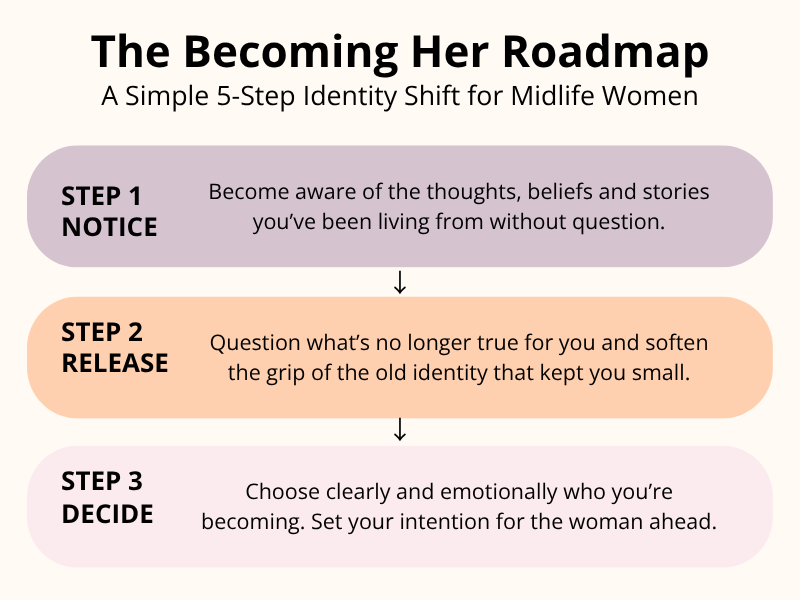 The Becoming Her Roadmap
A Simple 5-Step Identity Shift for Midlife Women

STEP 1
NOTICE

Become aware of the thoughts, beliefs and stories you've been living from without question.

↓

STEP 2
RELEASE

Question what's no longer true for you and soften the grip of the old identity that kept you small.

↓

STEP 3
DECIDE

Choose clearly and emotionally who you're becoming. Set your intention for the woman ahead.